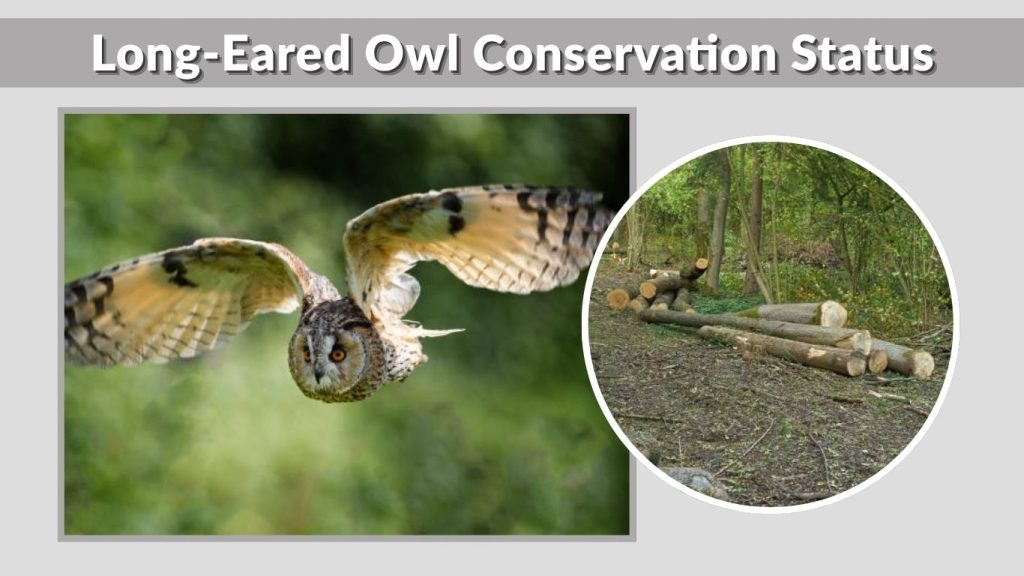 Long-Eared Owl Conservation Status